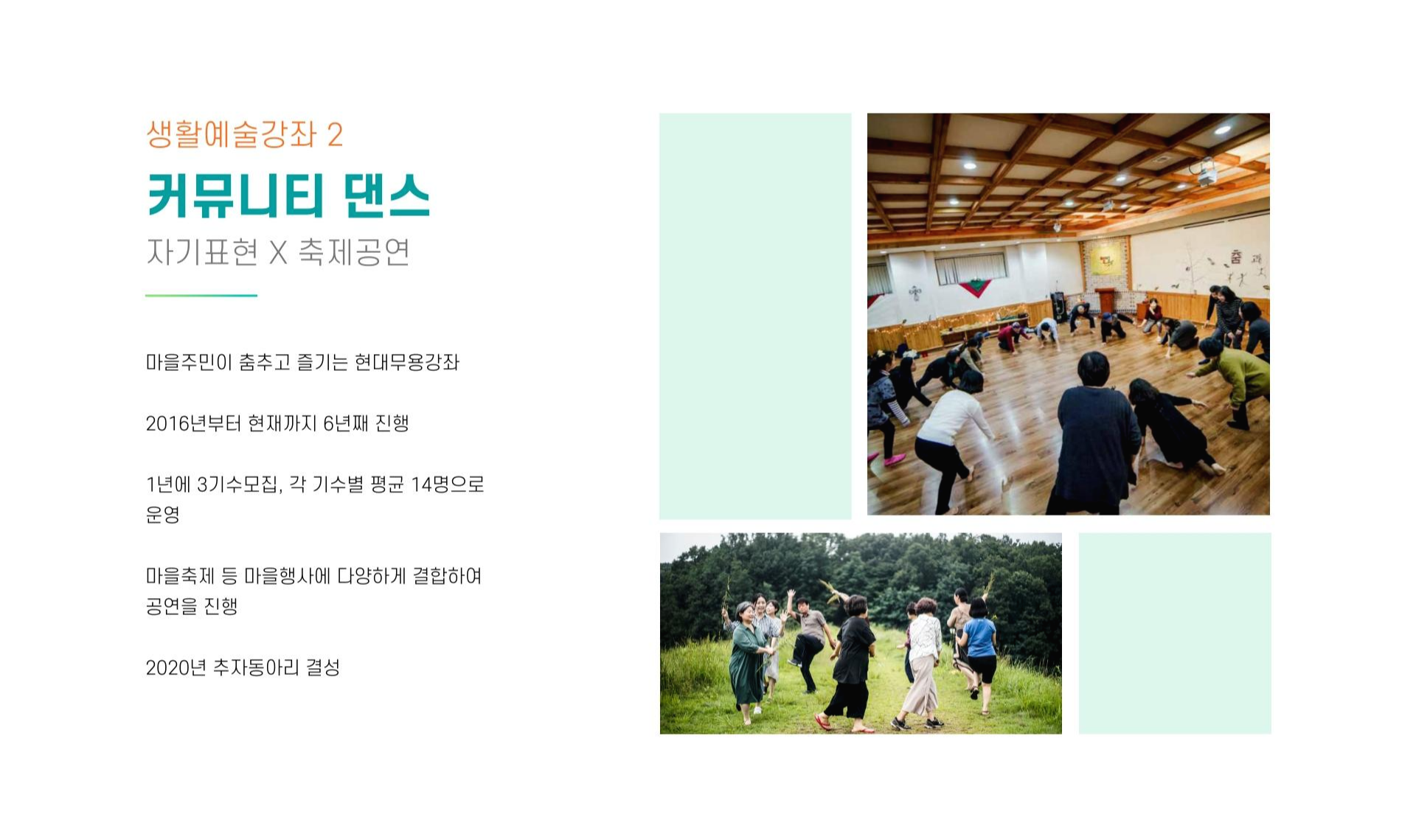 생활예술강좌 2

커뮤니티 댄스

자기표현 X 축제공연

마을주민이 춤추고 즐기는 현대무용강좌

2016년부터 현재까지 6년째 진행

1년에 3기수모집, 각 기수별 평균 14명으로 운영

마을축제 등 마을행사에 다양하게 결합하여 공연을 진행

2020년 추자동아리 결성

춤